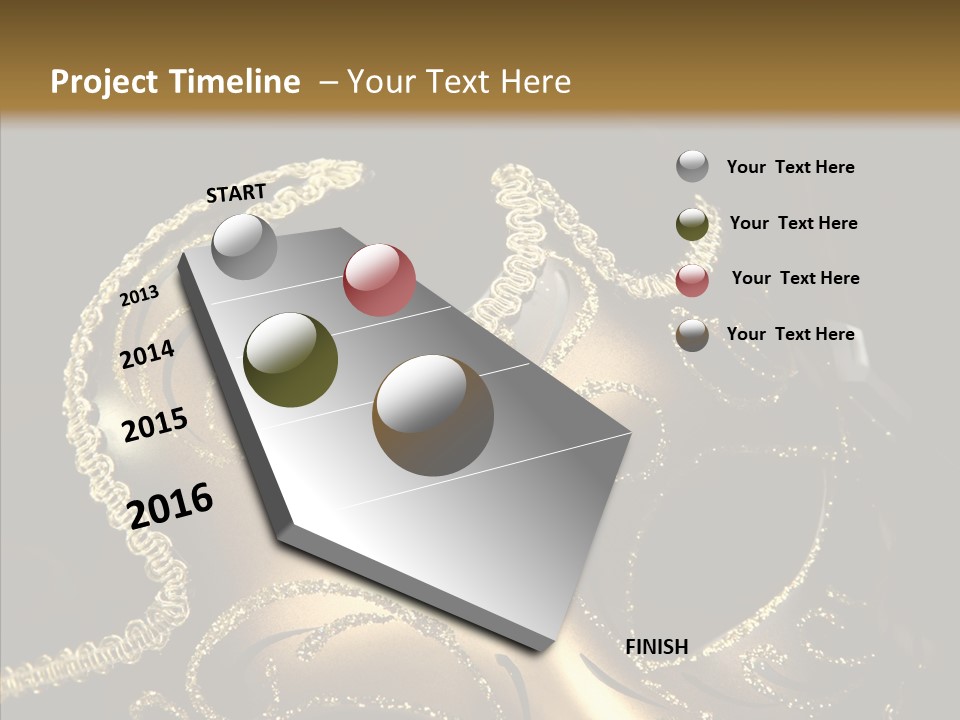 Project Timeline – Your Text Here

START

2013

2014

2015

2016

FINISH

Your Text Here

Your Text Here

Your Text Here

Your Text Here